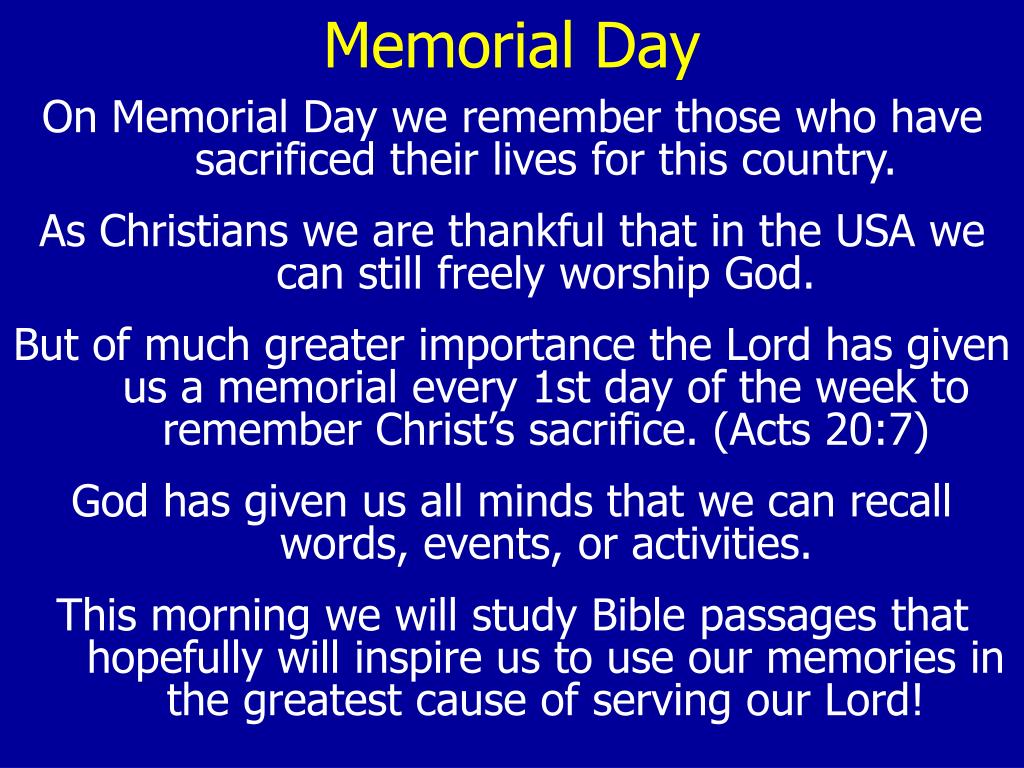 Memorial Day

On Memorial Day we remember those who have sacrificed their lives for this country.

As Christians we are thankful that in the USA we can still freely worship God.

But of much greater importance the Lord has given us a memorial every 1st day of the week to remember Christ’s sacrifice. (Acts 20:7)

God has given us all minds that we can recall words, events, or activities.

This morning we will study Bible passages that hopefully will inspire us to use our memories in the greatest cause of serving our Lord!